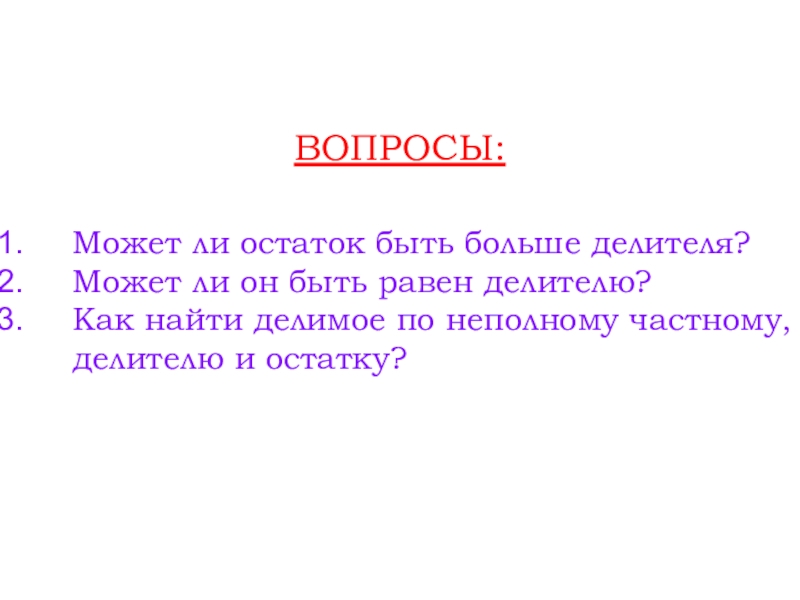 ВОПРОСЫ:

1. Может ли остаток быть больше делителя?
2. Может ли он быть равен делителю?
3. Как найти делимое по неполному частному, делителю и остатку?